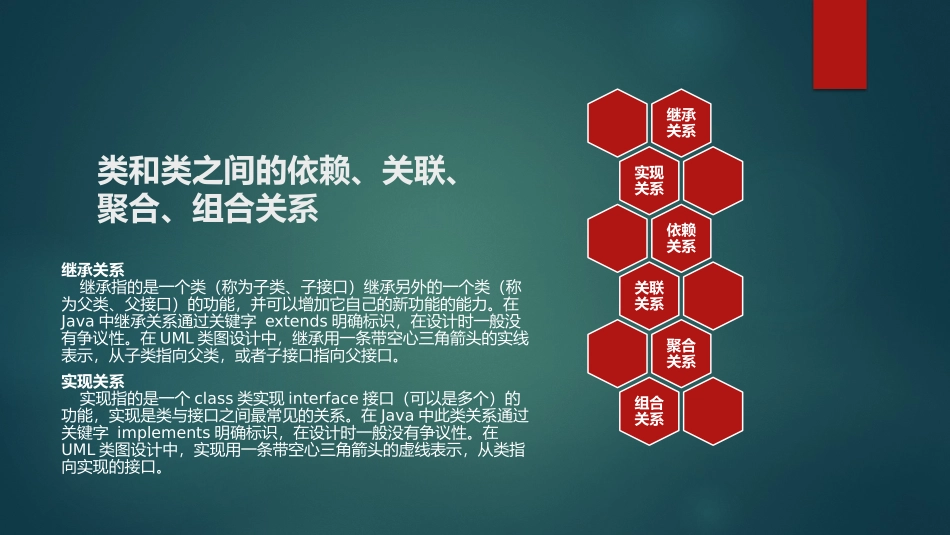 类和类之间的依赖、关联、聚合、组合关系

继承关系
继承指的是一个类（称为子类、子接口）继承另外的一个类（称为父类、父接口）的功能，并可以增加它自己的新功能的能力。在 Java 中继承关系通过关键字 extends 明确标识，在设计时一般没有争议性。在 UML 类图设计中，继承用一条带空心三角箭头的实线表示，从子类指向父类，或者子接口指向父接口。

实现关系
实现指的是一个 class 类实现 interface 接口（可以是多个）的功能，实现是类与接口之间最常见的关系。在 Java 中此类关系通过关键字 implements 明确标识，在设计时一般没有争议性。在 UML 类图设计中，实现用一条带空心三角箭头的虚线表示，从类指向实现的接口。

继承关系
实现关系
依赖关系
关联关系
聚合关系
组合关系